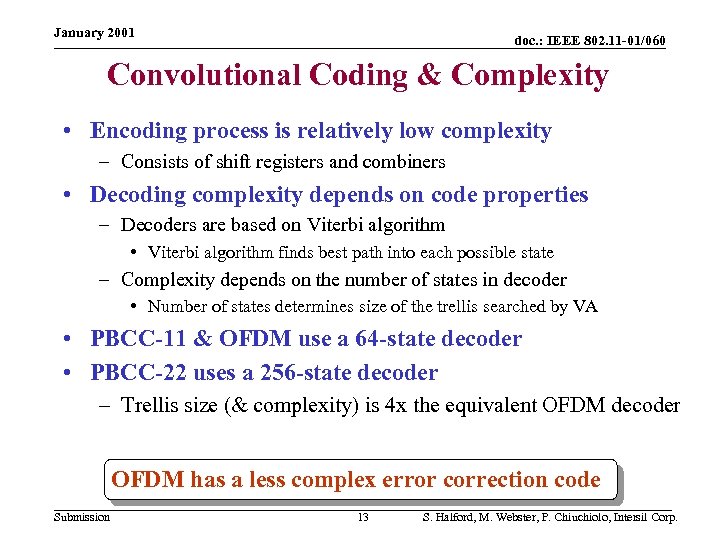 January 2001

doc.: IEEE 802.11-01/060

Convolutional Coding & Complexity

• Encoding process is relatively low complexity
– Consists of shift registers and combiners

• Decoding complexity depends on code properties
– Decoders are based on Viterbi algorithm
• Viterbi algorithm finds best path into each possible state
– Complexity depends on the number of states in decoder
• Number of states determines size of the trellis searched by VA

• PBCC-11 & OFDM use a 64-state decoder

• PBCC-22 uses a 256-state decoder
– Trellis size (& complexity) is 4x the equivalent OFDM decoder

OFDM has a less complex error correction code

Submission

13

S. Halford, M. Webster, P. Chiuchiolo, Intersil Corp.